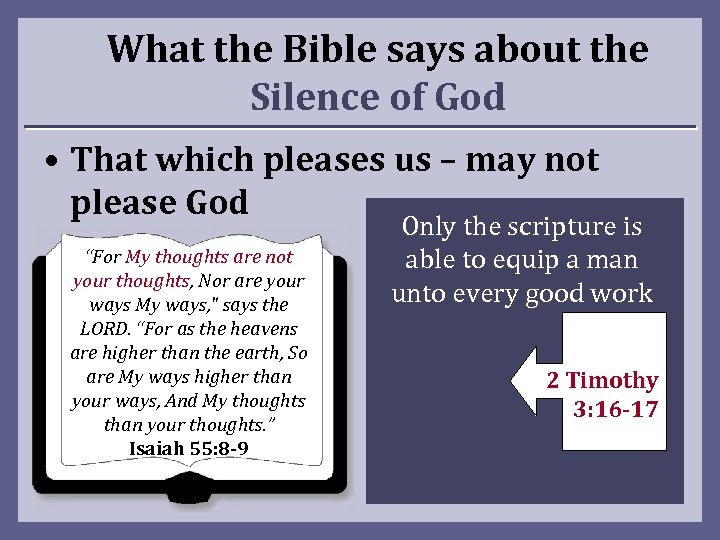 What the Bible says about the Silence of God

• That which pleases us – may not please God

"For My thoughts are not your thoughts, Nor are your ways My ways," says the LORD. "For as the heavens are higher than the earth, So are My ways higher than your ways, And My thoughts than your thoughts."
Isaiah 55:8-9

Only the scripture is able to equip a man unto every good work

2 Timothy 3:16-17